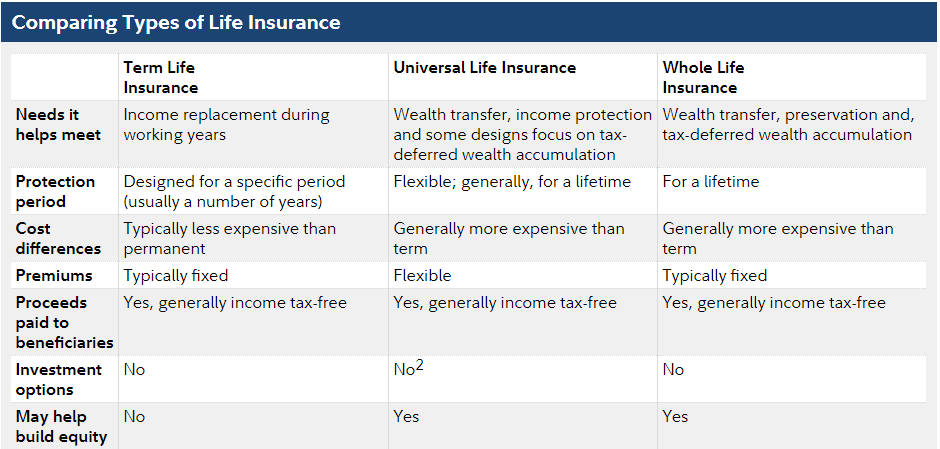 Comparing Types of Life Insurance

| | Term Life Insurance | Universal Life Insurance | Whole Life Insurance |
|---|---|---|---|
| Needs it helps meet | Income replacement during working years | Wealth transfer, income protection and some designs focus on tax-deferred wealth accumulation | Wealth transfer, preservation and, tax-deferred wealth accumulation |
| Protection period | Designed for a specific period (usually a number of years) | Flexible; generally, for a lifetime | For a lifetime |
| Cost differences | Typically less expensive than permanent | Generally more expensive than term | Generally more expensive than term |
| Premiums | Typically fixed | Flexible | Typically fixed |
| Proceeds paid to beneficiaries | Yes, generally income tax-free | Yes, generally income tax-free | Yes, generally income tax-free |
| Investment options | No | No$^2$ | No |
| May help build equity | No | Yes | Yes |